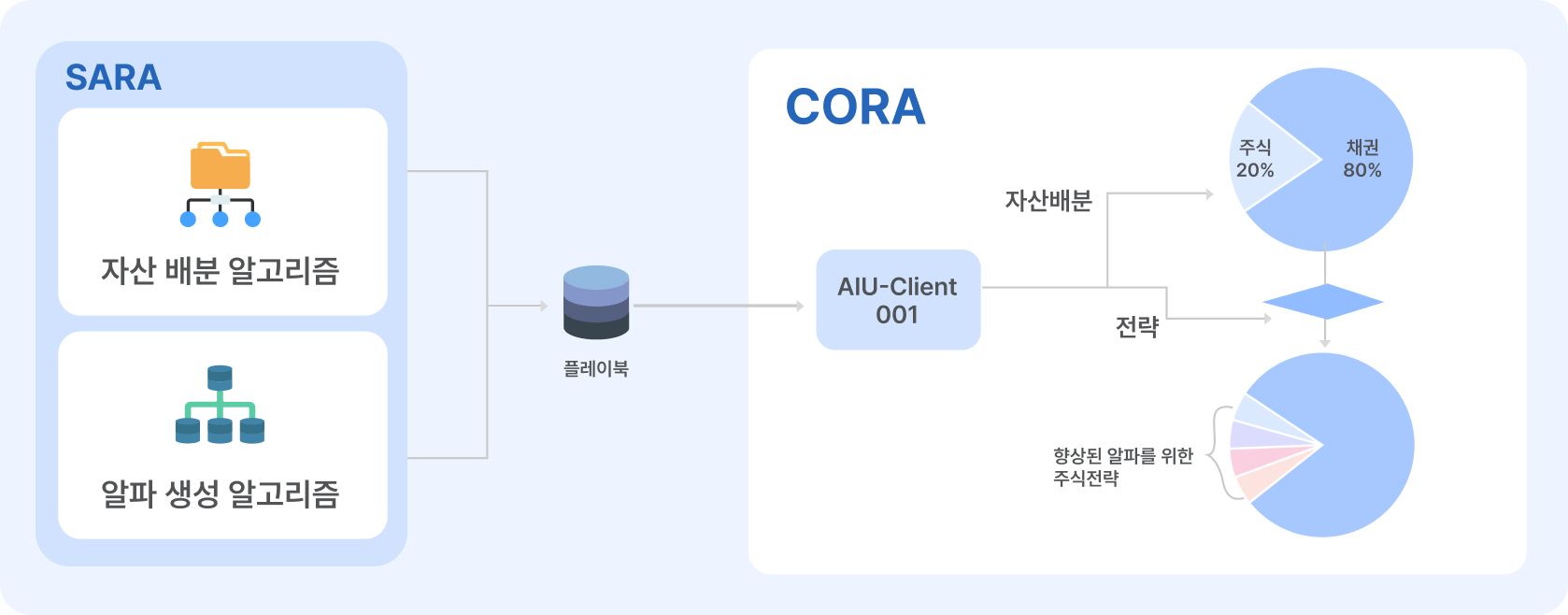 SARA

자산 배분 알고리즘

알파 생성 알고리즘

플레이북

CORA

AIU-Client 001

자산배분

전략

주식 20%

채권 80%

향상된 알파를 위한 주식전략